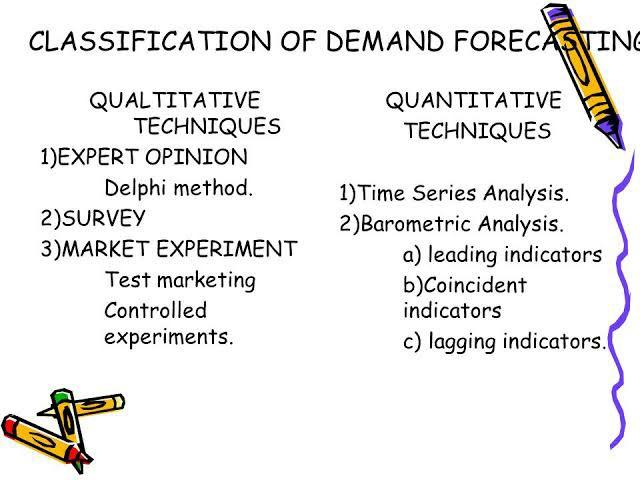 CLASSIFICATION OF DEMAND FORECASTING

QUALTITATIVE TECHNIQUES

1)EXPERT OPINION

Delphi method.

2)SURVEY

3)MARKET EXPERIMENT

Test marketing

Controlled experiments.

QUANTITATIVE TECHNIQUES

1)Time Series Analysis.

2)Barometric Analysis.

a) leading indicators

b)Coincident indicators

c) lagging indicators.